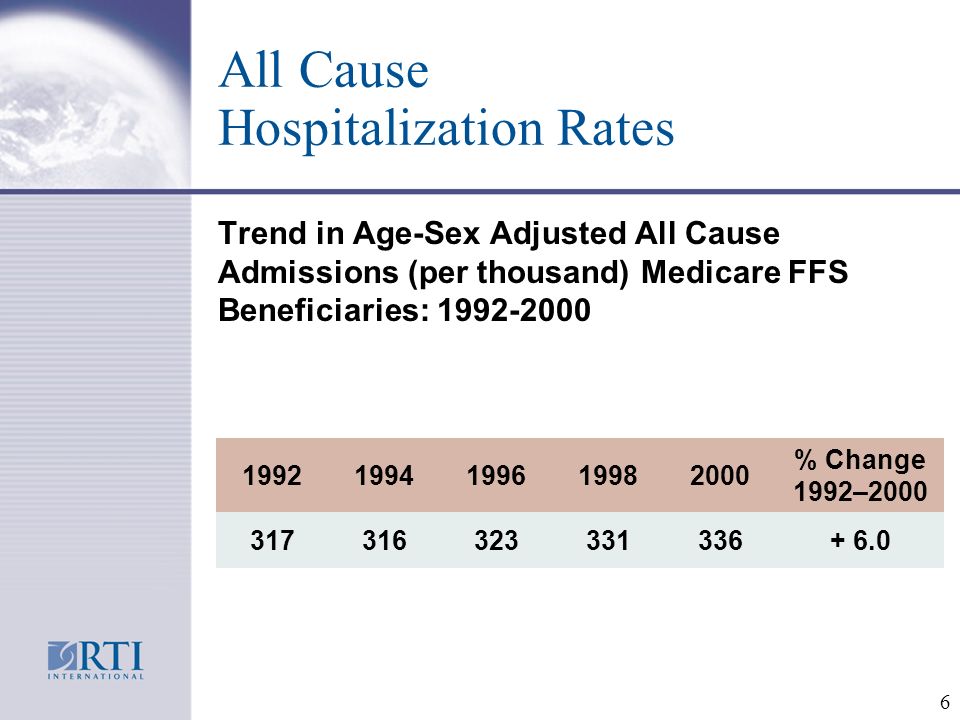 All Cause Hospitalization Rates

Trend in Age-Sex Adjusted All Cause Admissions (per thousand) Medicare FFS Beneficiaries: 1992-2000

| 1992 | 1994 | 1996 | 1998 | 2000 | % Change 1992–2000 |
|---|---|---|---|---|---|
| 317 | 316 | 323 | 331 | 336 | + 6.0 |

RTI INTERNATIONAL

6